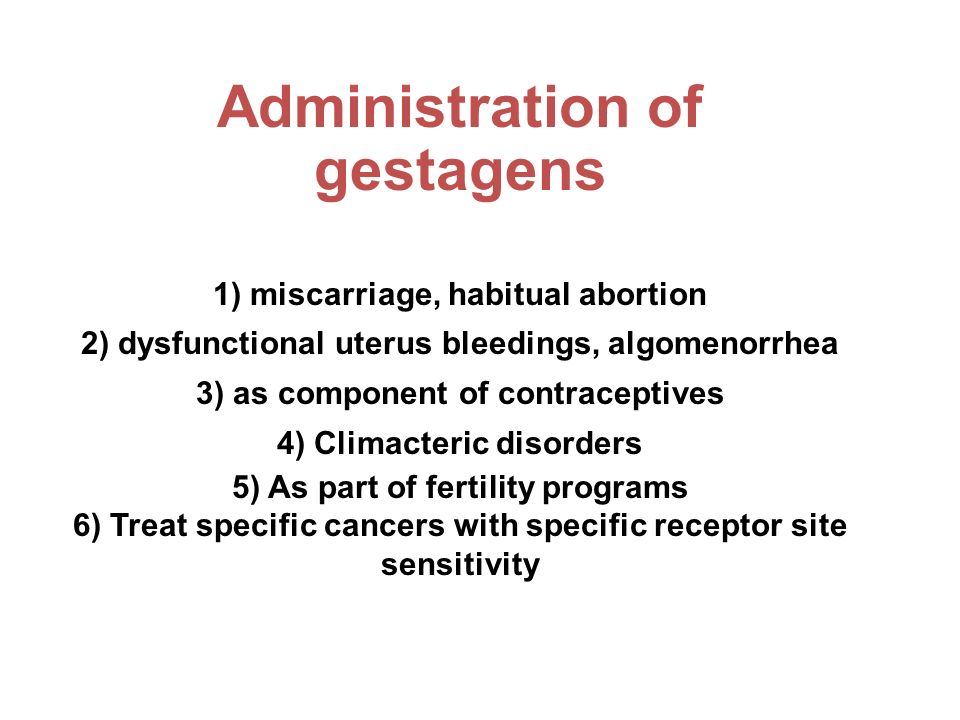 Administration of gestagens

1) miscarriage, habitual abortion
2) dysfunctional uterus bleedings, algomenorrhea
3) as component of contraceptives
4) Climacteric disorders
5) As part of fertility programs
6) Treat specific cancers with specific receptor site sensitivity